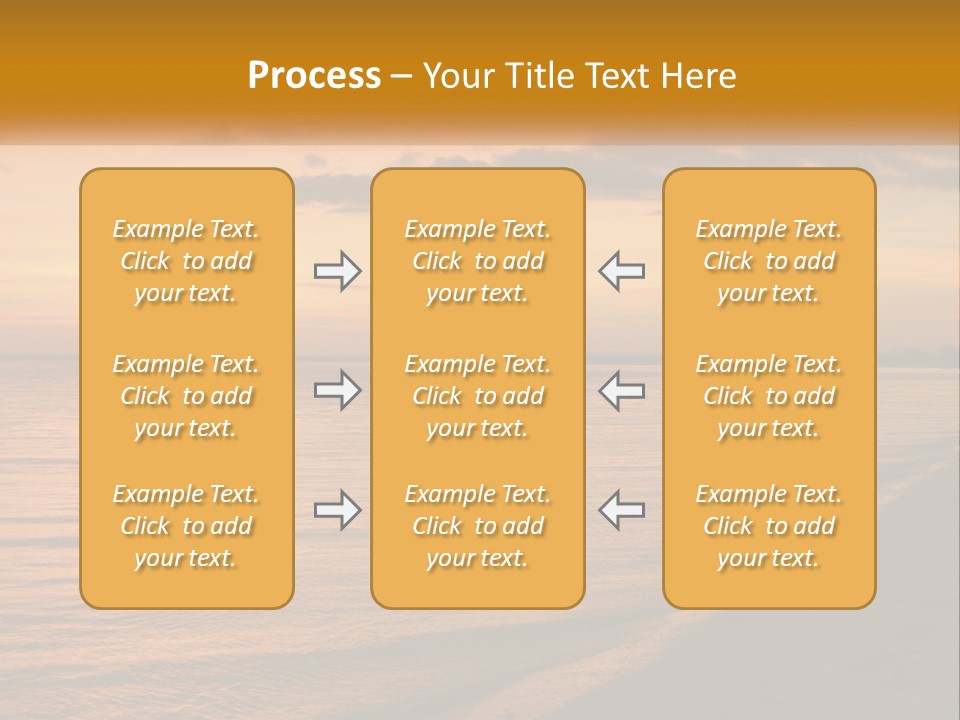 Process – Your Title Text Here

Example Text. Click to add your text.

Example Text. Click to add your text.

Example Text. Click to add your text.

Example Text. Click to add your text.

Example Text. Click to add your text.

Example Text. Click to add your text.

Example Text. Click to add your text.

Example Text. Click to add your text.

Example Text. Click to add your text.